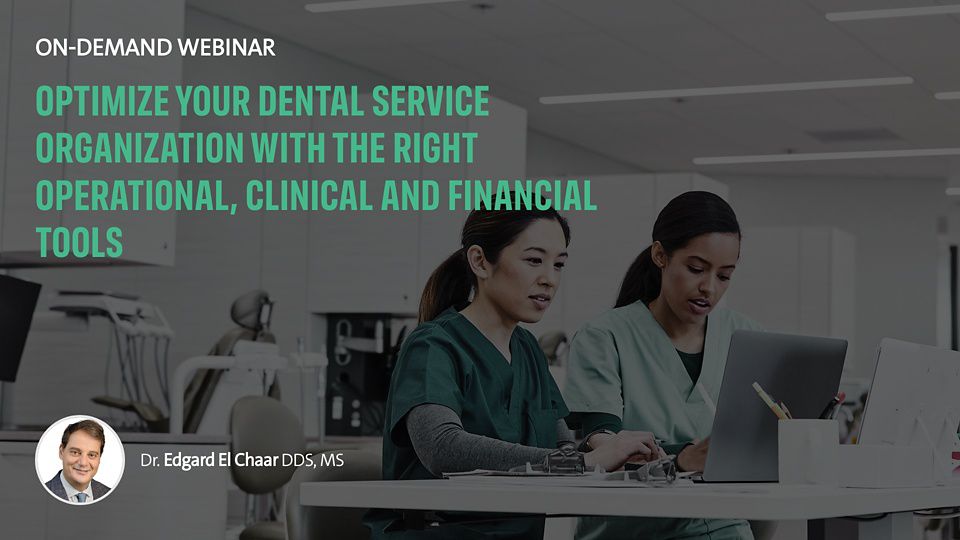 ON-DEMAND WEBINAR

OPTIMIZE YOUR DENTAL SERVICE ORGANIZATION WITH THE RIGHT OPERATIONAL, CLINICAL AND FINANCIAL TOOLS

Dr. Edgard El Chaar DDS, MS